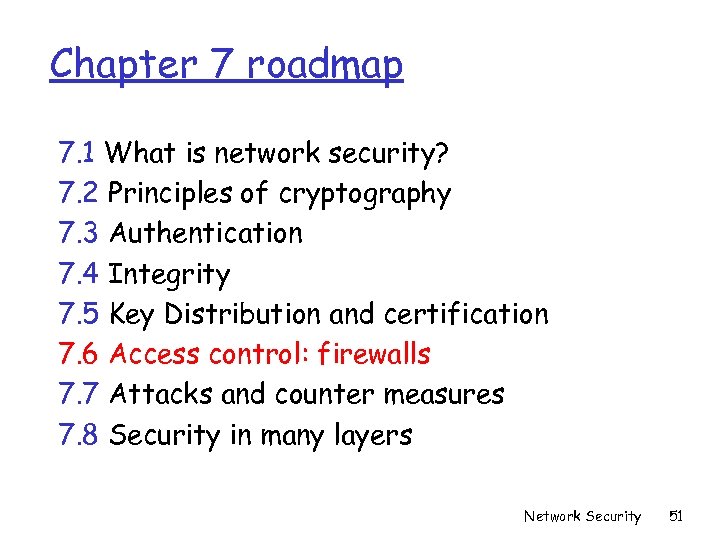 Chapter 7 roadmap

7.1 What is network security?
7.2 Principles of cryptography
7.3 Authentication
7.4 Integrity
7.5 Key Distribution and certification
7.6 Access control: firewalls
7.7 Attacks and counter measures
7.8 Security in many layers

Network Security 51